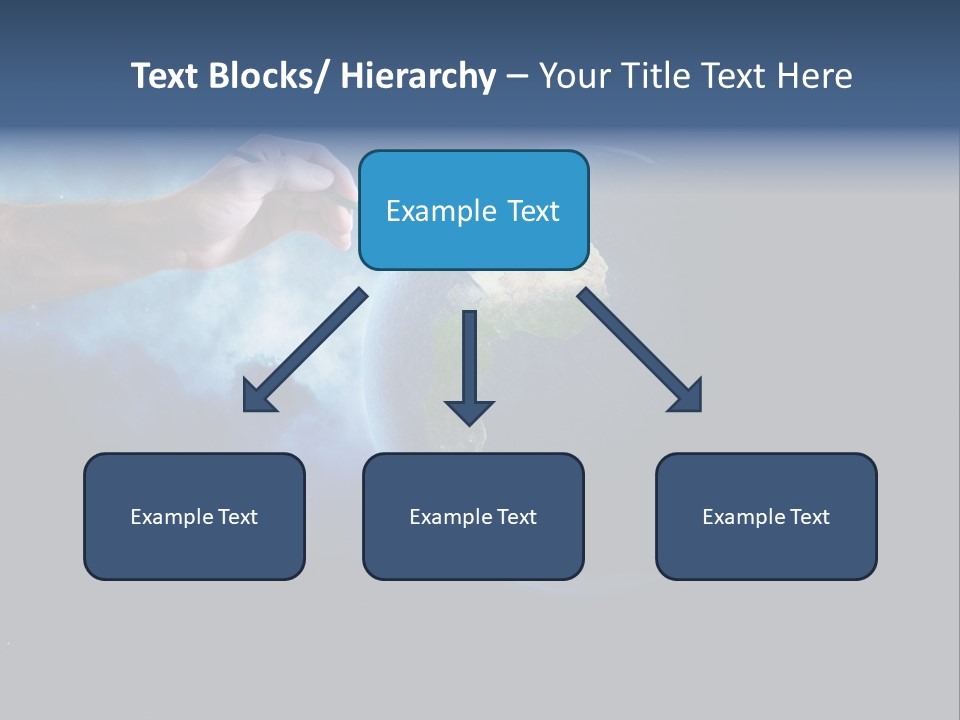 Text Blocks/ Hierarchy – Your Title Text Here

Example Text

Example Text

Example Text

Example Text